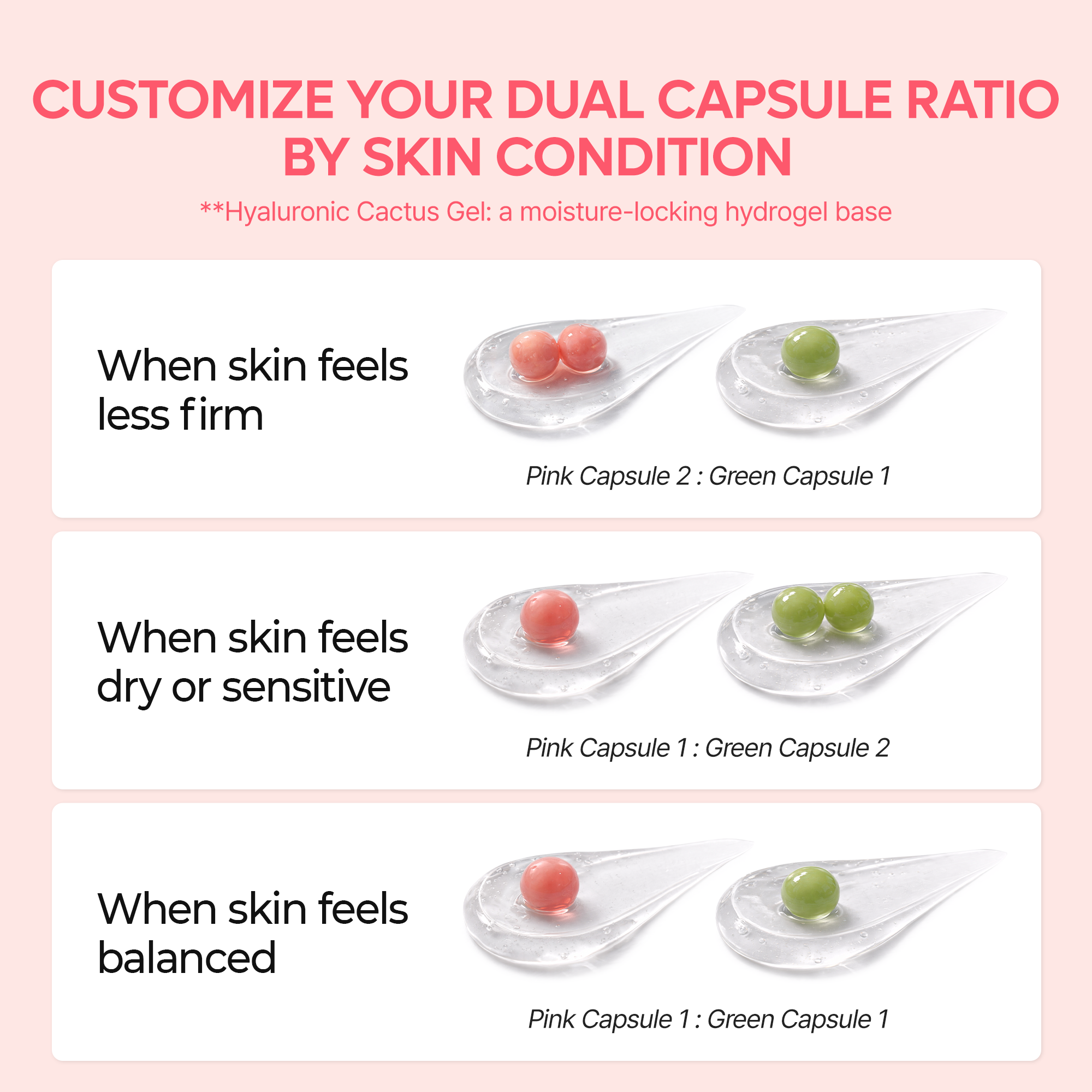 CUSTOMIZE YOUR DUAL CAPSULE RATIO BY SKIN CONDITION

**Hyaluronic Cactus Gel: a moisture-locking hydrogel base

When skin feels less firm

Pink Capsule 2 : Green Capsule 1

When skin feels dry or sensitive

Pink Capsule 1 : Green Capsule 2

When skin feels balanced

Pink Capsule 1 : Green Capsule 1